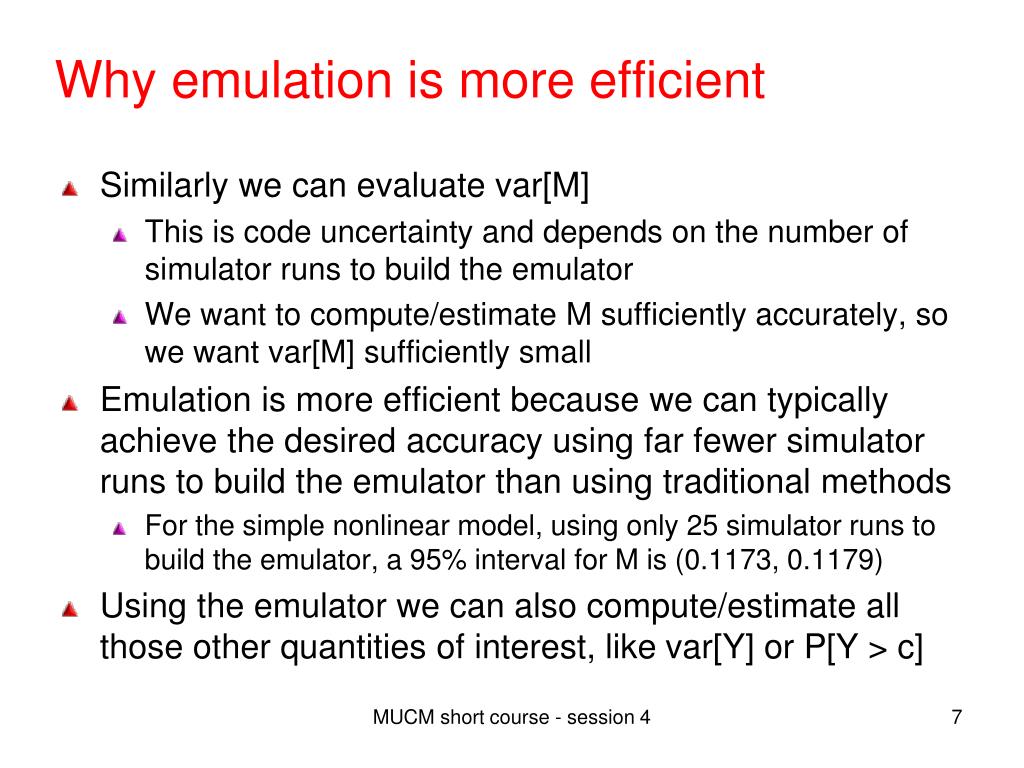 Why emulation is more efficient

Similarly we can evaluate var[M]

This is code uncertainty and depends on the number of simulator runs to build the emulator

We want to compute/estimate M sufficiently accurately, so we want var[M] sufficiently small

Emulation is more efficient because we can typically achieve the desired accuracy using far fewer simulator runs to build the emulator than using traditional methods

For the simple nonlinear model, using only 25 simulator runs to build the emulator, a 95% interval for M is (0.1173, 0.1179)

Using the emulator we can also compute/estimate all those other quantities of interest, like var[Y] or P[Y > c]

MUCM short course - session 4

7